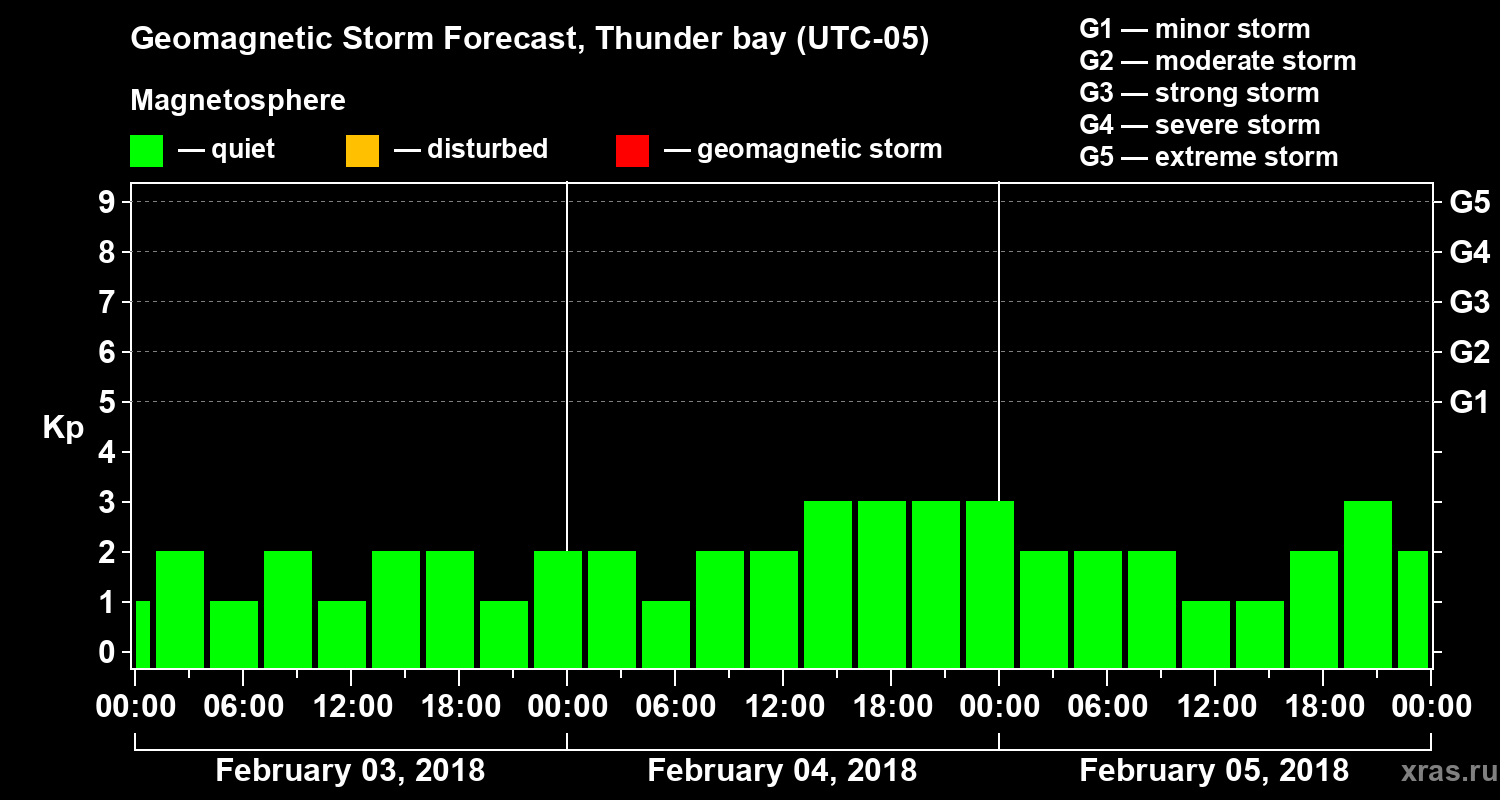 Geomagnetic Storm Forecast, Thunder bay (UTC-05)

Magnetosphere

— quiet — disturbed — geomagnetic storm

G1 — minor storm
G2 — moderate storm
G3 — strong storm
G4 — severe storm
G5 — extreme storm

Kp

9
8
7
6
5
4
3
2
1
0

G5
G4
G3
G2
G1

00:00 06:00 12:00 18:00 00:00 06:00 12:00 18:00 00:00 06:00 12:00 18:00 00:00

February 03, 2018
February 04, 2018
February 05, 2018

xras.ru